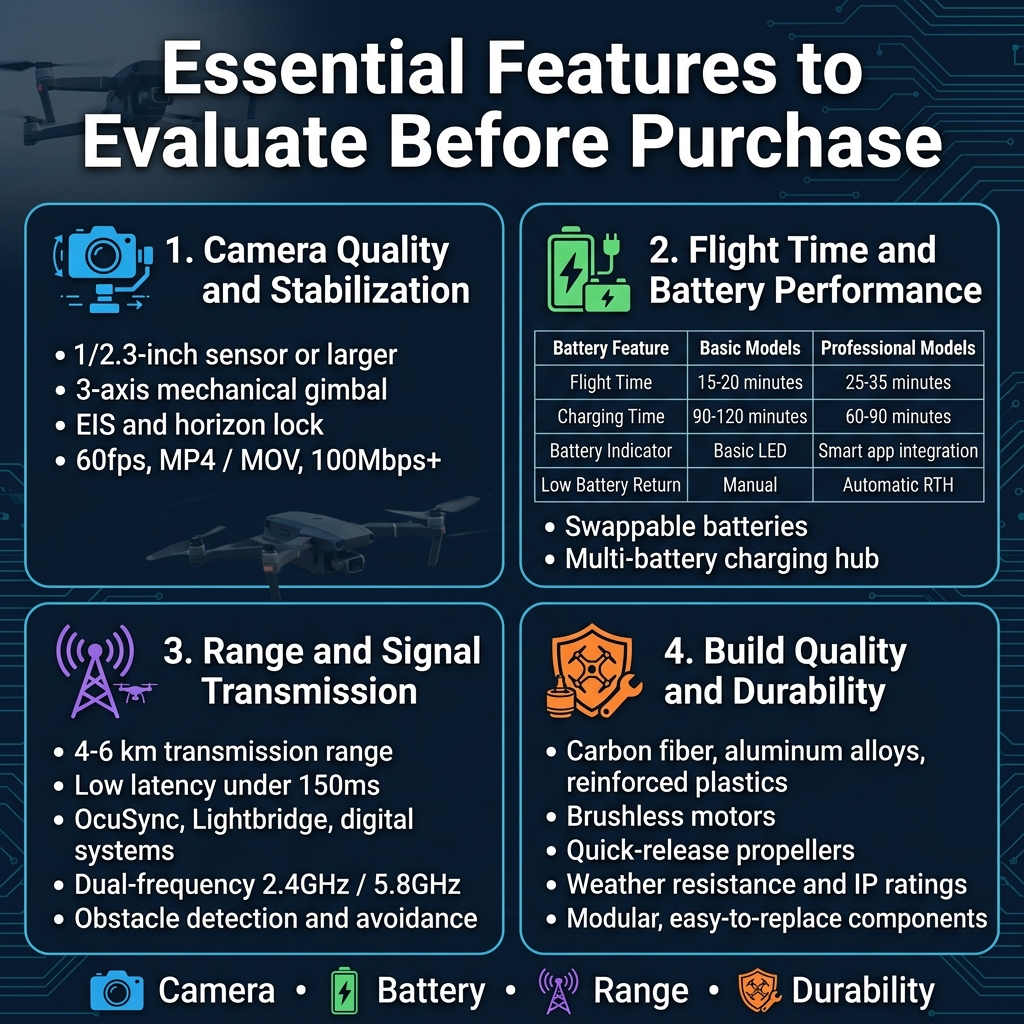 Essential Features to Evaluate Before Purchase

1. Camera Quality and Stabilization

• 1/2.3-inch sensor or larger
• 3-axis mechanical gimbal
• EIS and horizon lock
• 60fps, MP4 / MOV, 100Mbps+

2. Flight Time and Battery Performance

| Battery Feature | Basic Models | Professional Models |
|---|---|---|
| Flight Time | 15-20 minutes | 25-35 minutes |
| Charging Time | 90-120 minutes | 60-90 minutes |
| Battery Indicator | Basic LED | Smart app integration |
| Low Battery Return | Manual | Automatic RTH |

• Swappable batteries
• Multi-battery charging hub

3. Range and Signal Transmission

• 4-6 km transmission range
• Low latency under 150ms
• OcuSync, Lightbridge, digital systems
• Dual-frequency 2.4GHz / 5.8GHz
• Obstacle detection and avoidance

4. Build Quality and Durability

• Carbon fiber, aluminum alloys, reinforced plastics
• Brushless motors
• Quick-release propellers
• Weather resistance and IP ratings
• Modular, easy-to-replace components

Camera • Battery • Range • Durability